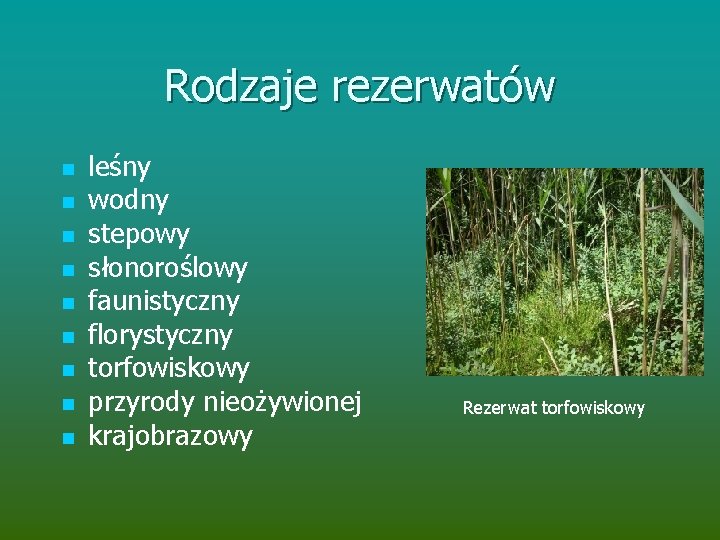 Rodzaje rezerwatów

- leśny
- wodny
- stepowy
- słonoroślowy
- faunistyczny
- florystyczny
- torfowiskowy
- przyrody nieożywionej
- krajobrazowy

Rezerwat torfowiskowy